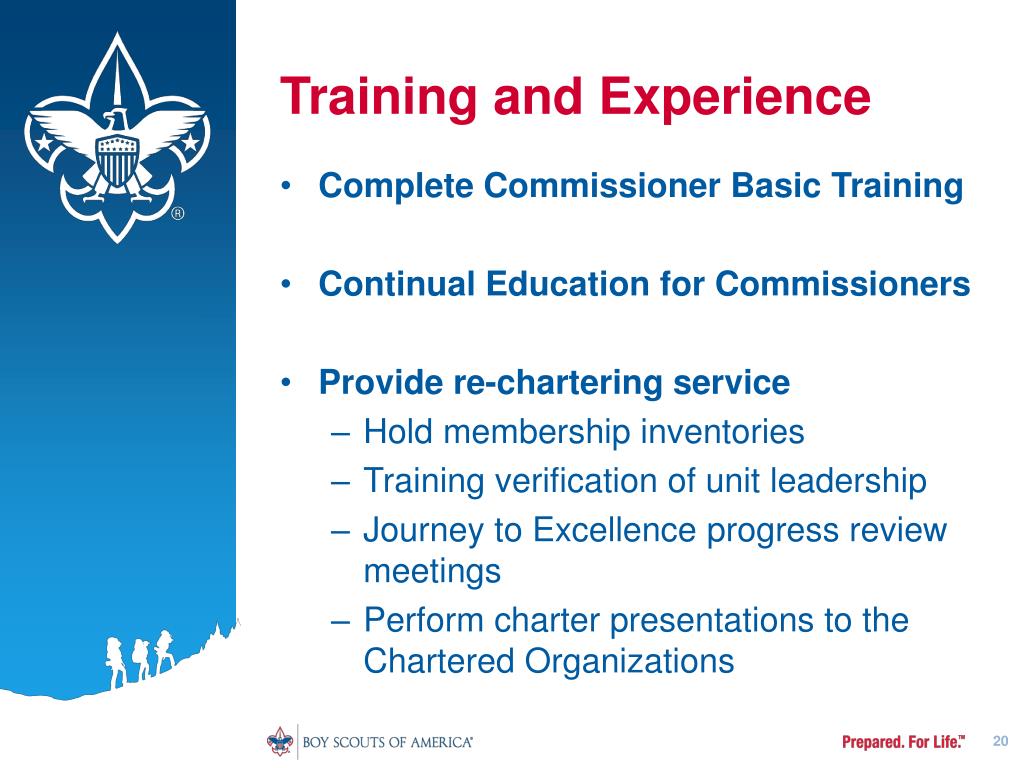 ®

Training and Experience

• Complete Commissioner Basic Training

• Continual Education for Commissioners

• Provide re-chartering service
– Hold membership inventories
– Training verification of unit leadership
– Journey to Excellence progress review meetings
– Perform charter presentations to the Chartered Organizations

BOY SCOUTS OF AMERICA®

Prepared. For Life.™ 20